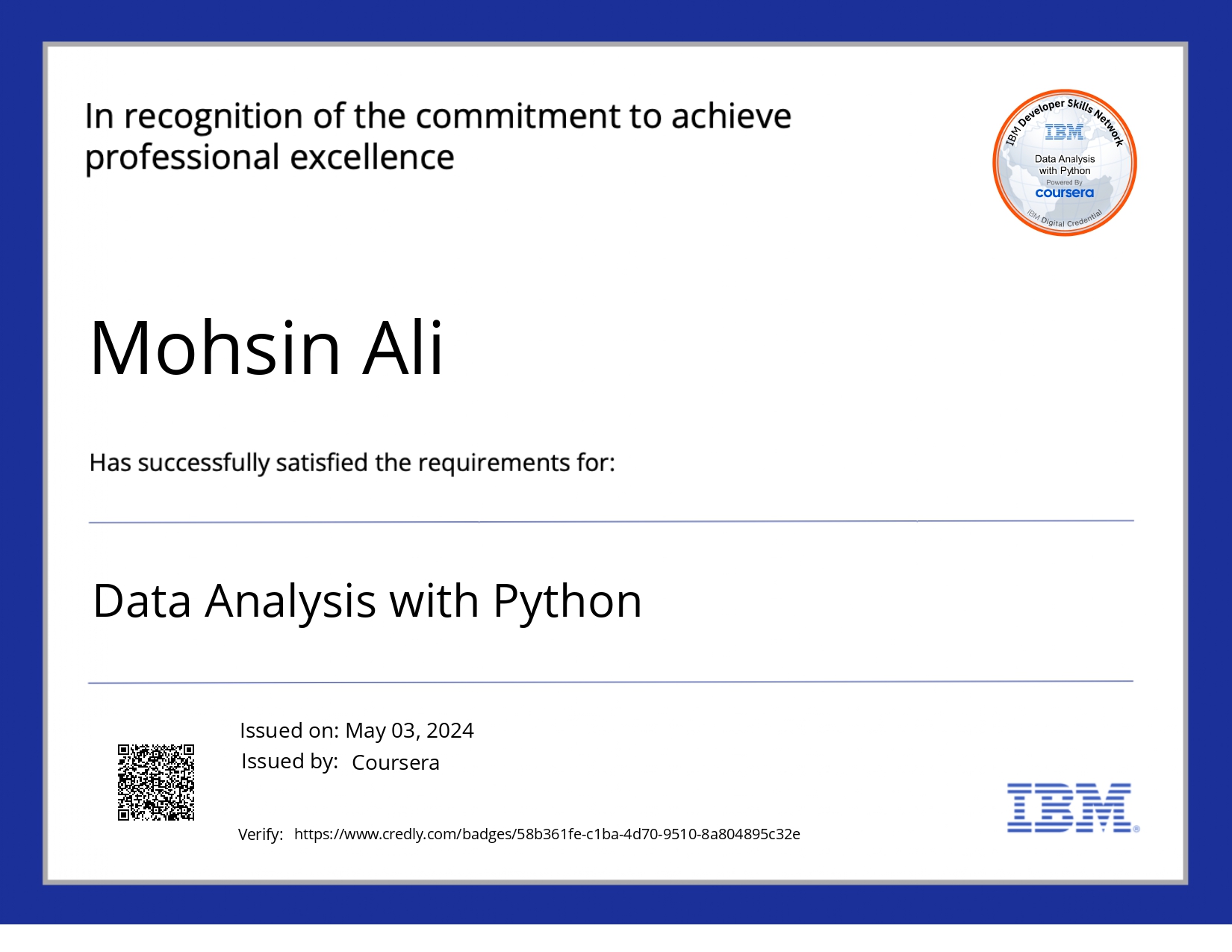 In recognition of the commitment to achieve professional excellence

IBM Developer Skills Network
IBM
Data Analysis with Python
Powered By
coursera
IBM Digital Credential

Mohsin Ali

Has successfully satisfied the requirements for:

Data Analysis with Python

Issued on: May 03, 2024
Issued by: Coursera

Verify: https://www.credly.com/badges/58b361fe-c1ba-4d70-9510-8a804895c32e

IBM